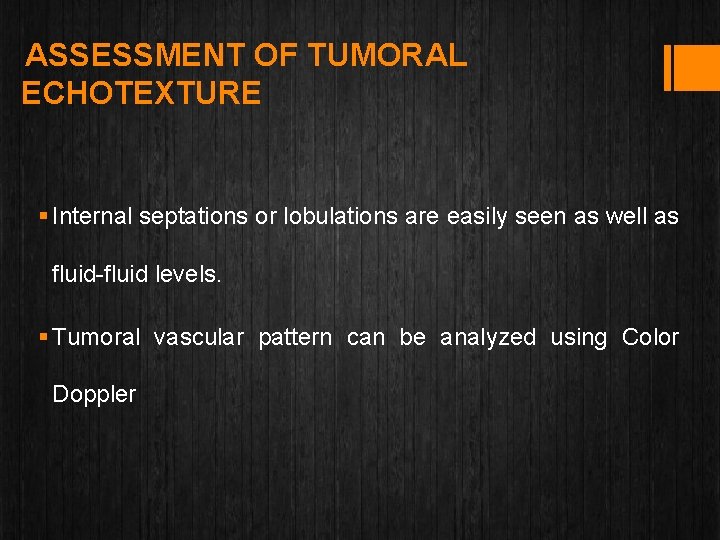 ASSESSMENT OF TUMORAL ECHOTEXTURE

▪ Internal septations or lobulations are easily seen as well as fluid-fluid levels.

▪ Tumoral vascular pattern can be analyzed using Color Doppler